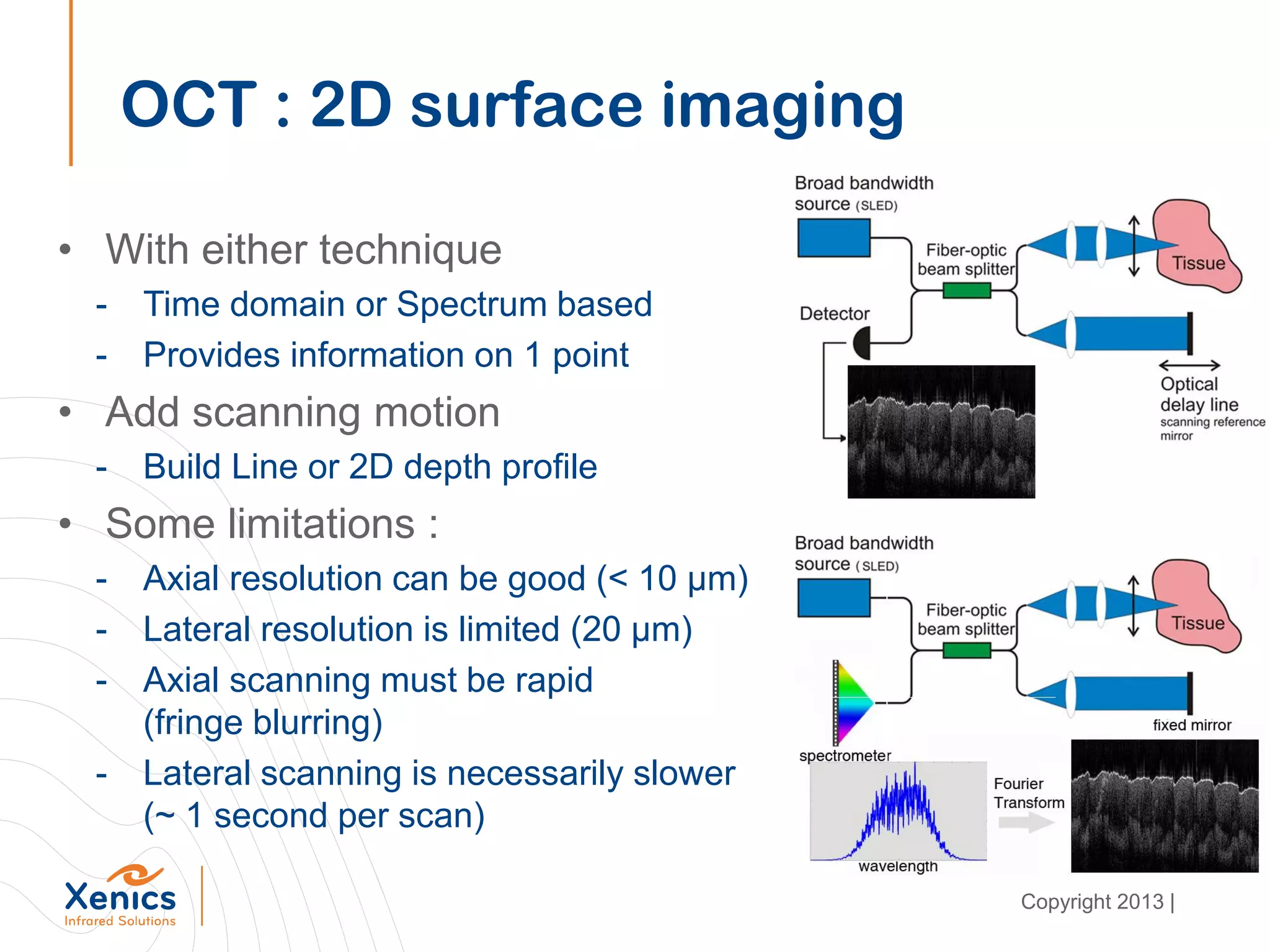 OCT : 2D surface imaging

• With either technique
- Time domain or Spectrum based
- Provides information on 1 point
• Add scanning motion
- Build Line or 2D depth profile
• Some limitations :
- Axial resolution can be good (< 10 µm)
- Lateral resolution is limited (20 µm)
- Axial scanning must be rapid (fringe blurring)
- Lateral scanning is necessarily slower (~ 1 second per scan)

Broad bandwidth source (SLED)
Fiber-optic beam splitter
Tissue
Detector
Optical delay line
scanning reference mirror

Broad bandwidth source (SLED)
Fiber-optic beam splitter
Tissue
fixed mirror
spectrometer
wavelength
Fourier Transform

Xenics
Infrared Solutions

Copyright 2013 |